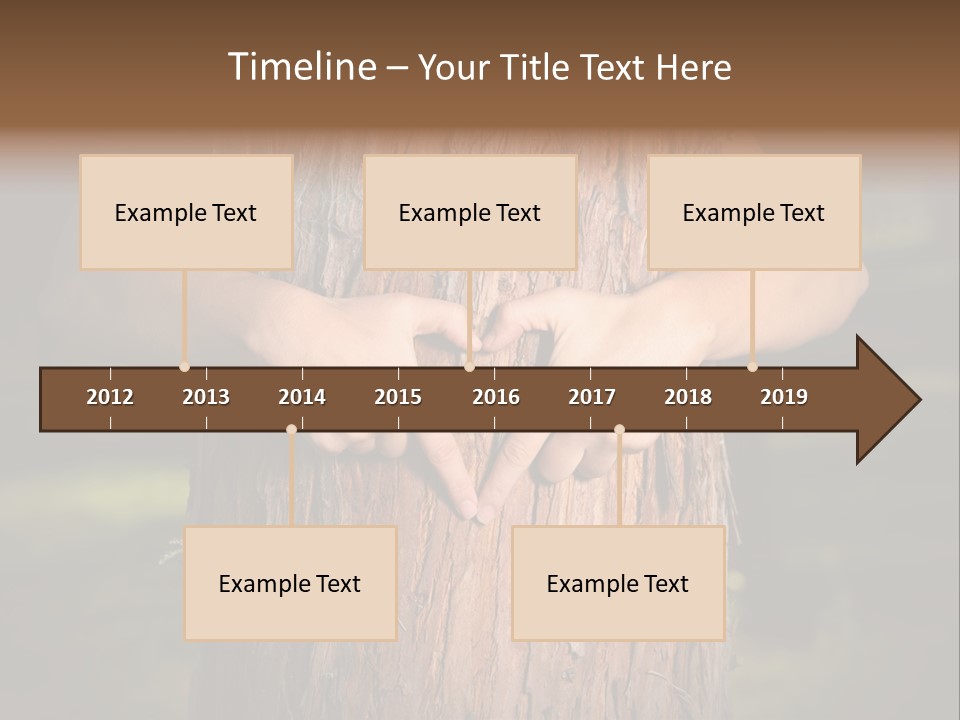 Timeline – Your Title Text Here

Example Text

Example Text

Example Text

2012 2013 2014 2015 2016 2017 2018 2019

Example Text

Example Text